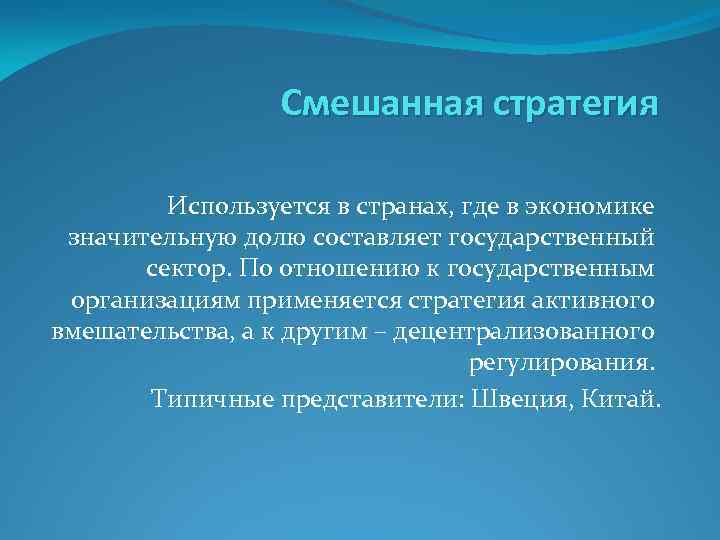 Смешанная стратегия

Используется в странах, где в экономике значительную долю составляет государственный сектор. По отношению к государственным организациям применяется стратегия активного вмешательства, а к другим – децентрализованного регулирования.

Типичные представители: Швеция, Китай.